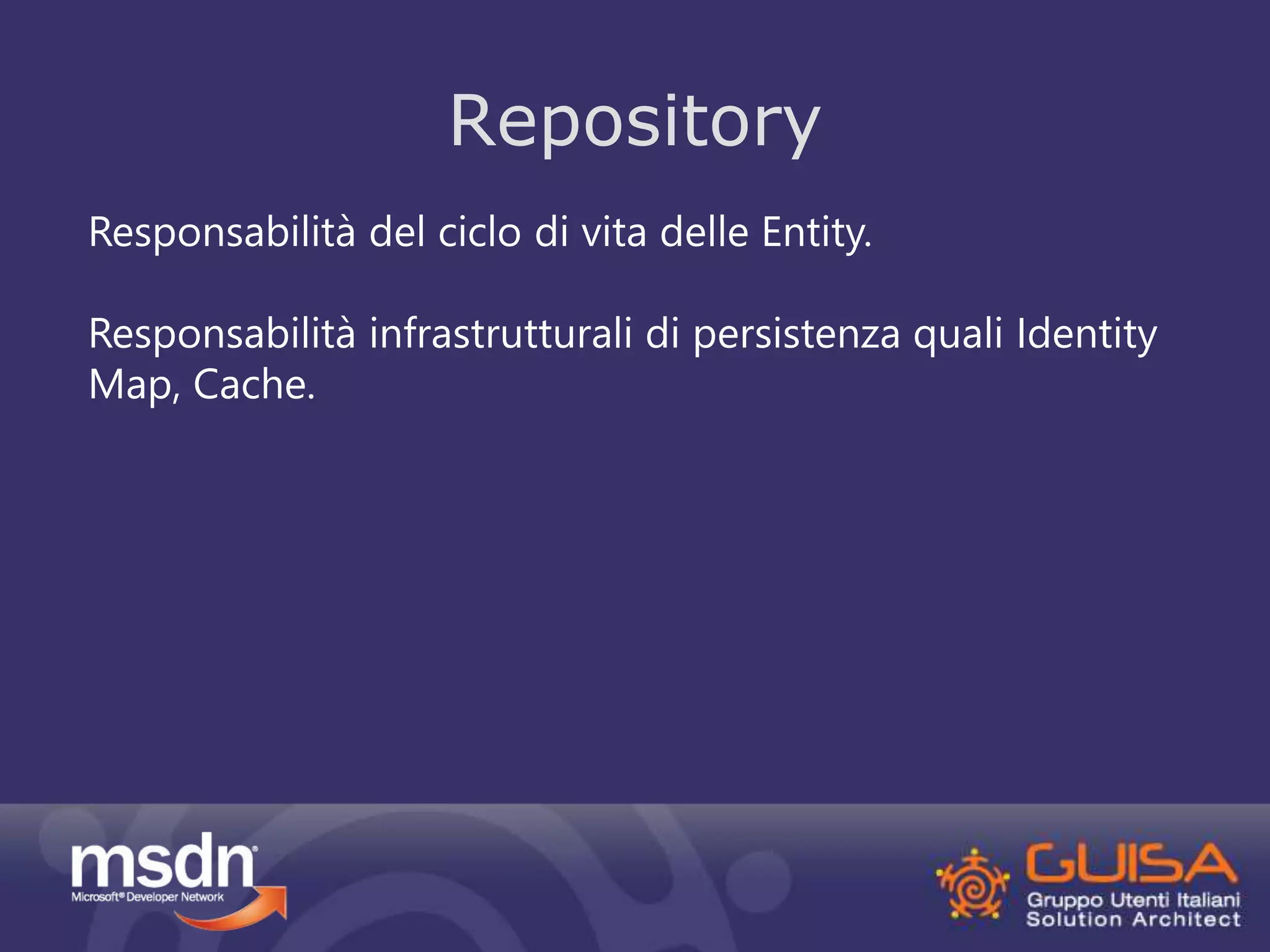 Repository

Responsabilità del ciclo di vita delle Entity.

Responsabilità infrastrutturali di persistenza quali Identity Map, Cache.

msdn®
Microsoft® Developer Network

GUISA
Gruppo Utenti Italiani
Solution Architect